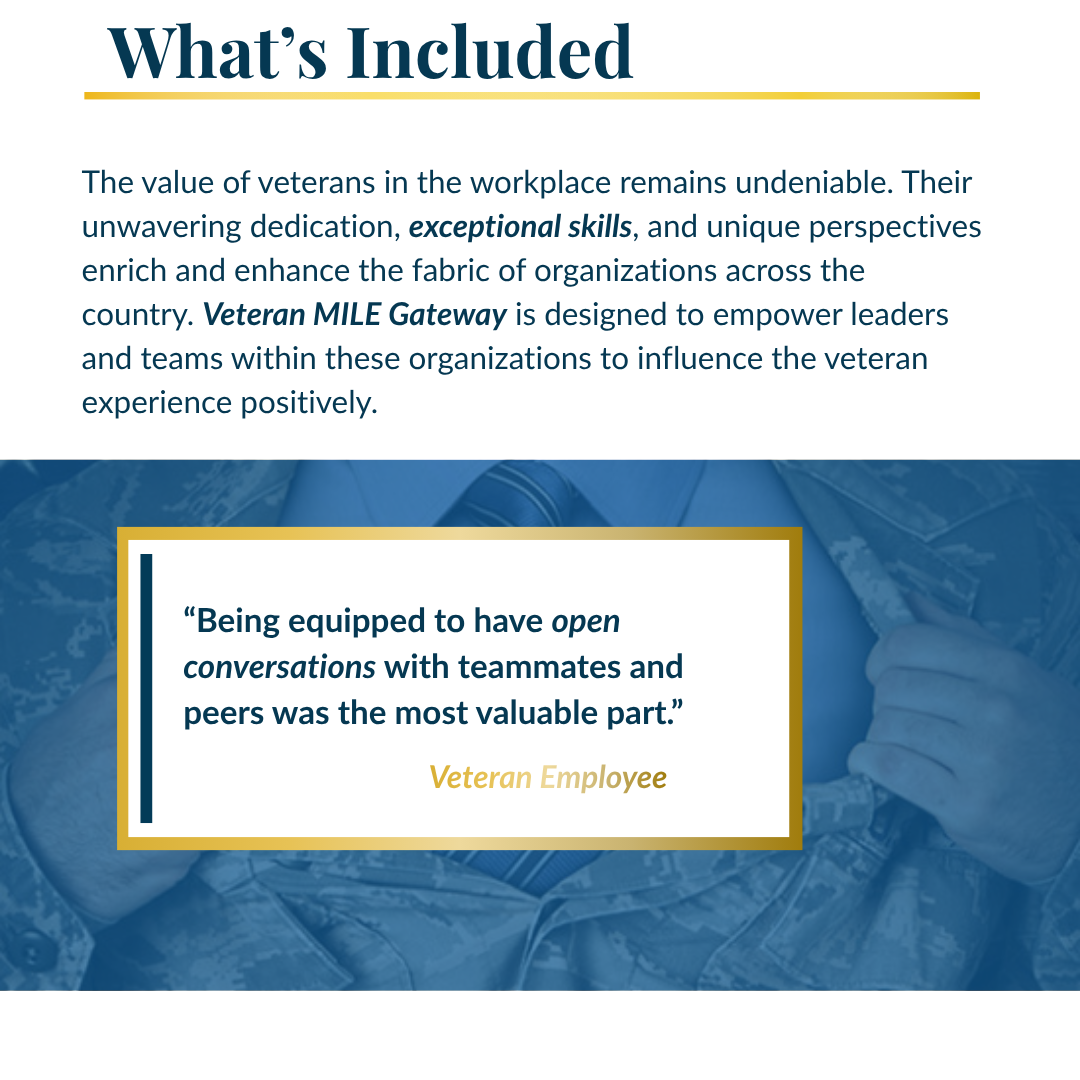 What's Included

The value of veterans in the workplace remains undeniable. Their unwavering dedication, exceptional skills, and unique perspectives enrich and enhance the fabric of organizations across the country. Veteran MILE Gateway is designed to empower leaders and teams within these organizations to influence the veteran experience positively.

"Being equipped to have open conversations with teammates and peers was the most valuable part."

Veteran Employee